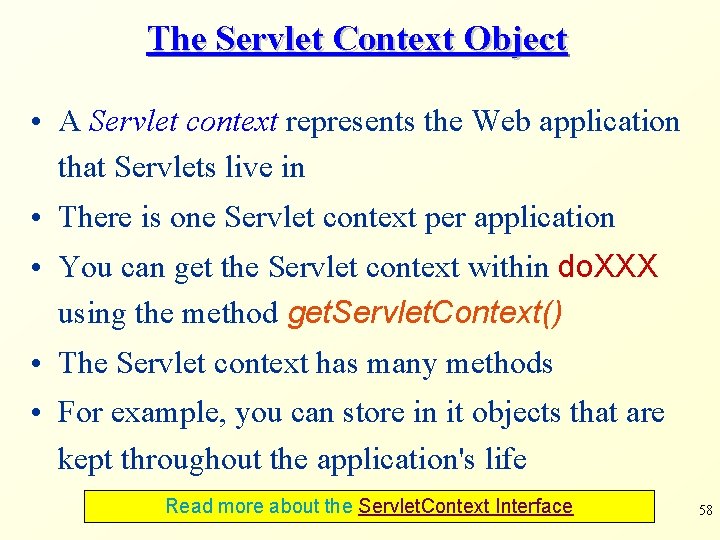 The Servlet Context Object

• A Servlet context represents the Web application that Servlets live in

• There is one Servlet context per application

• You can get the Servlet context within doXXX using the method getServletContext()

• The Servlet context has many methods

• For example, you can store in it objects that are kept throughout the application's life

Read more about the ServletContext Interface

58